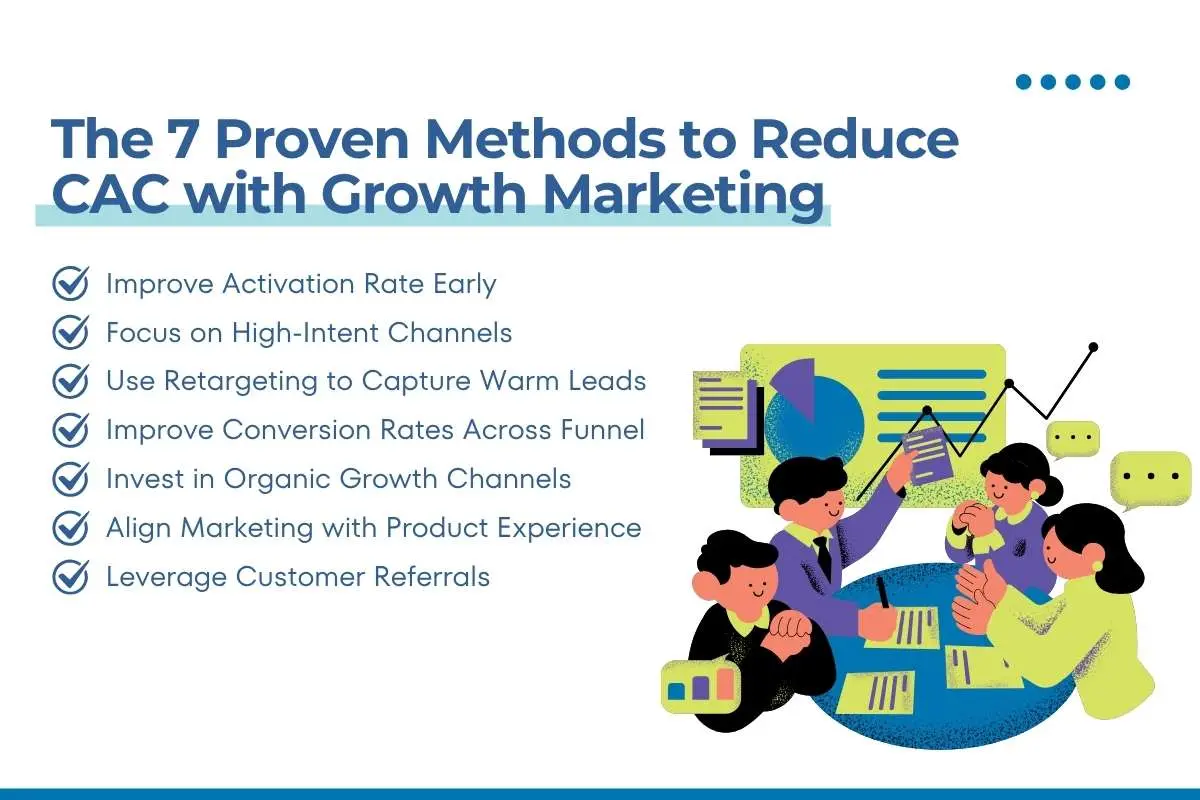 The 7 Proven Methods to Reduce CAC with Growth Marketing

Improve Activation Rate Early
Focus on High-Intent Channels
Use Retargeting to Capture Warm Leads
Improve Conversion Rates Across Funnel
Invest in Organic Growth Channels
Align Marketing with Product Experience
Leverage Customer Referrals